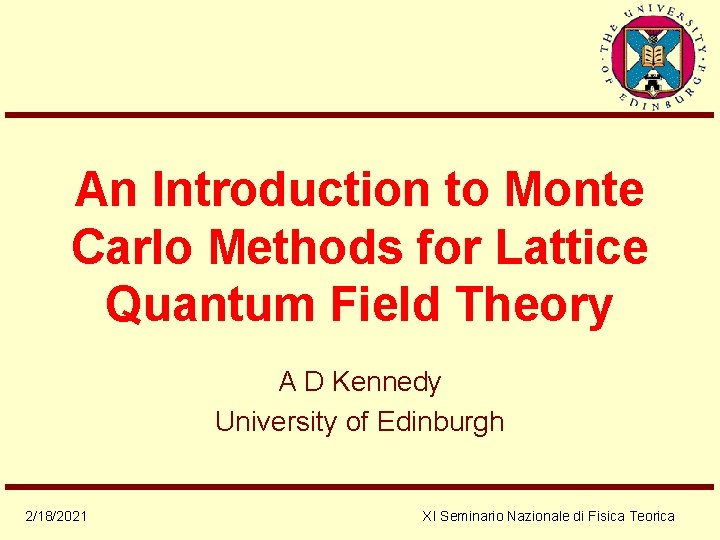 THE UNIVERSITY OF EDINBURGH

An Introduction to Monte Carlo Methods for Lattice Quantum Field Theory

A D Kennedy

University of Edinburgh

2/18/2021

XI Seminario Nazionale di Fisica Teorica